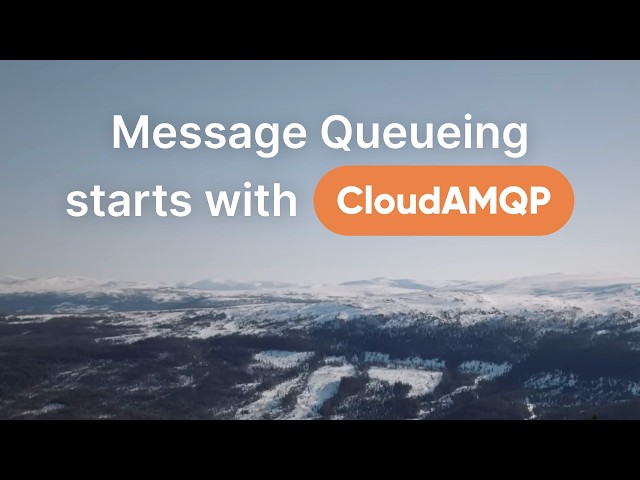 Message Queueing
starts with CloudAMQP